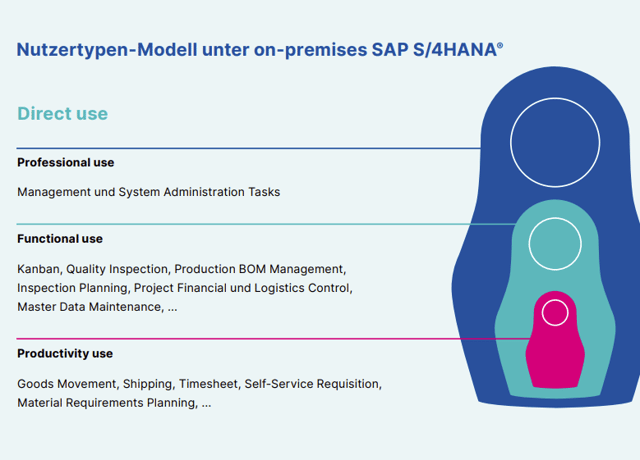 Nutzertypen-Modell unter on-premises SAP S/4HANA®

Direct use

Professional use

Management und System Administration Tasks

Functional use

Kanban, Quality Inspection, Production BOM Management, Inspection Planning, Project Financial und Logistics Control, Master Data Maintenance, ...

Productivity use

Goods Movement, Shipping, Timesheet, Self-Service Requisition, Material Requirements Planning, ...